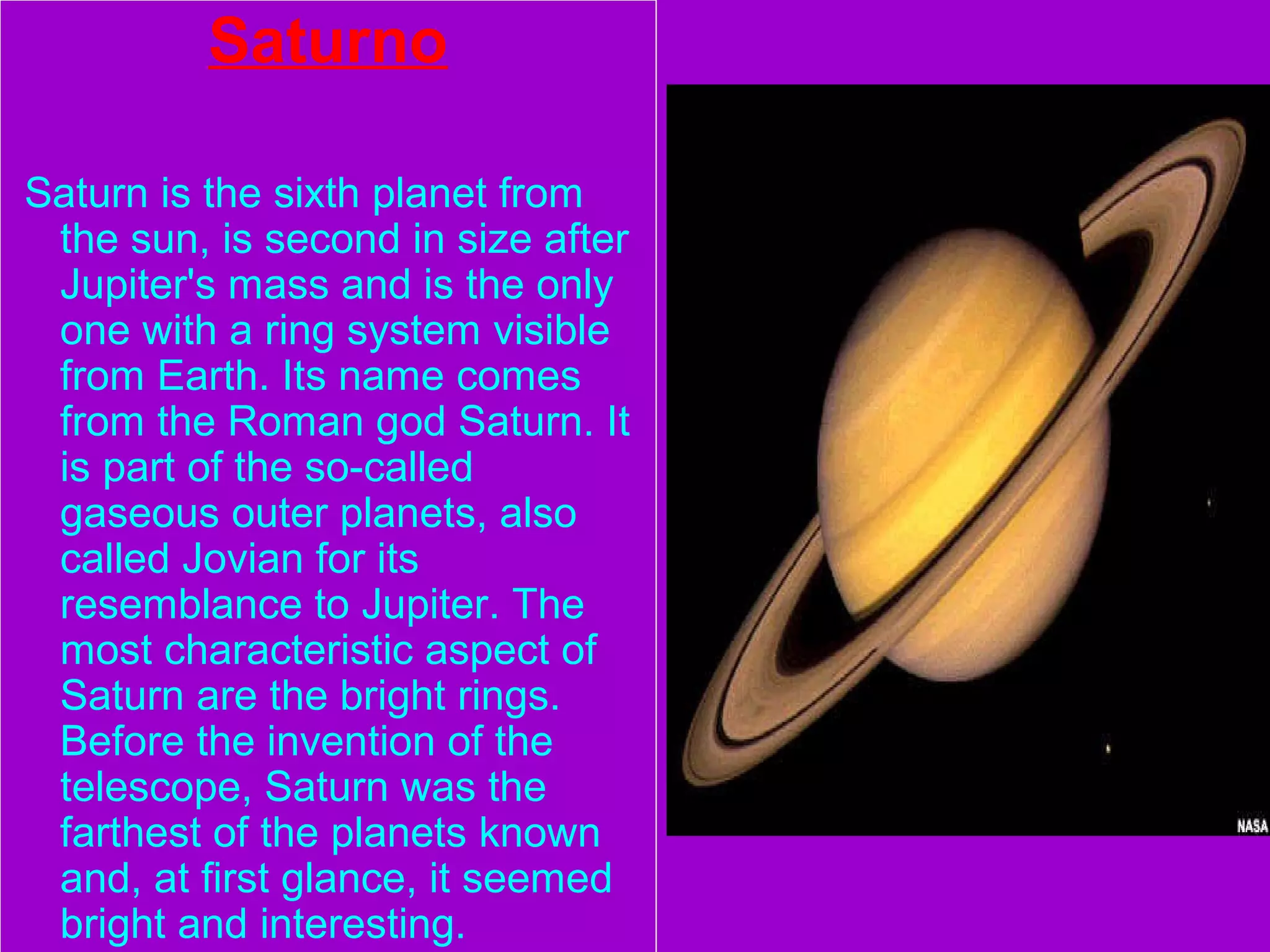 Saturno

Saturn is the sixth planet from the sun, is second in size after Jupiter's mass and is the only one with a ring system visible from Earth. Its name comes from the Roman god Saturn. It is part of the so-called gaseous outer planets, also called Jovian for its resemblance to Jupiter. The most characteristic aspect of Saturn are the bright rings. Before the invention of the telescope, Saturn was the farthest of the planets known and, at first glance, it seemed bright and interesting.

NASA